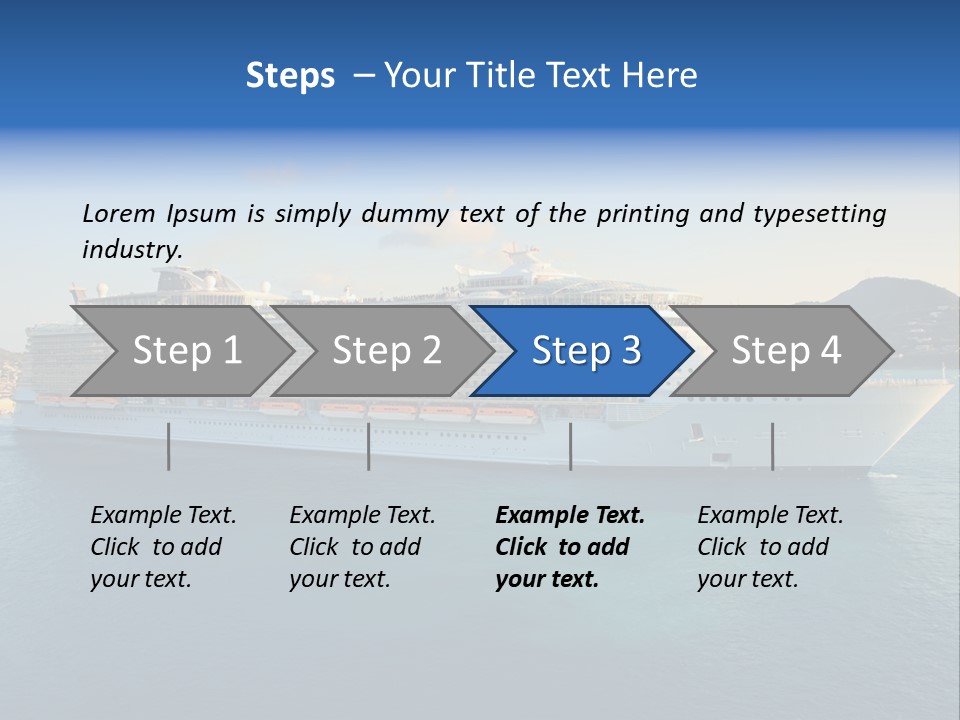 Steps – Your Title Text Here

Lorem Ipsum is simply dummy text of the printing and typesetting industry.

Step 1

Step 2

Step 3

Step 4

Example Text. Click to add your text.

Example Text. Click to add your text.

Example Text. Click to add your text.

Example Text. Click to add your text.